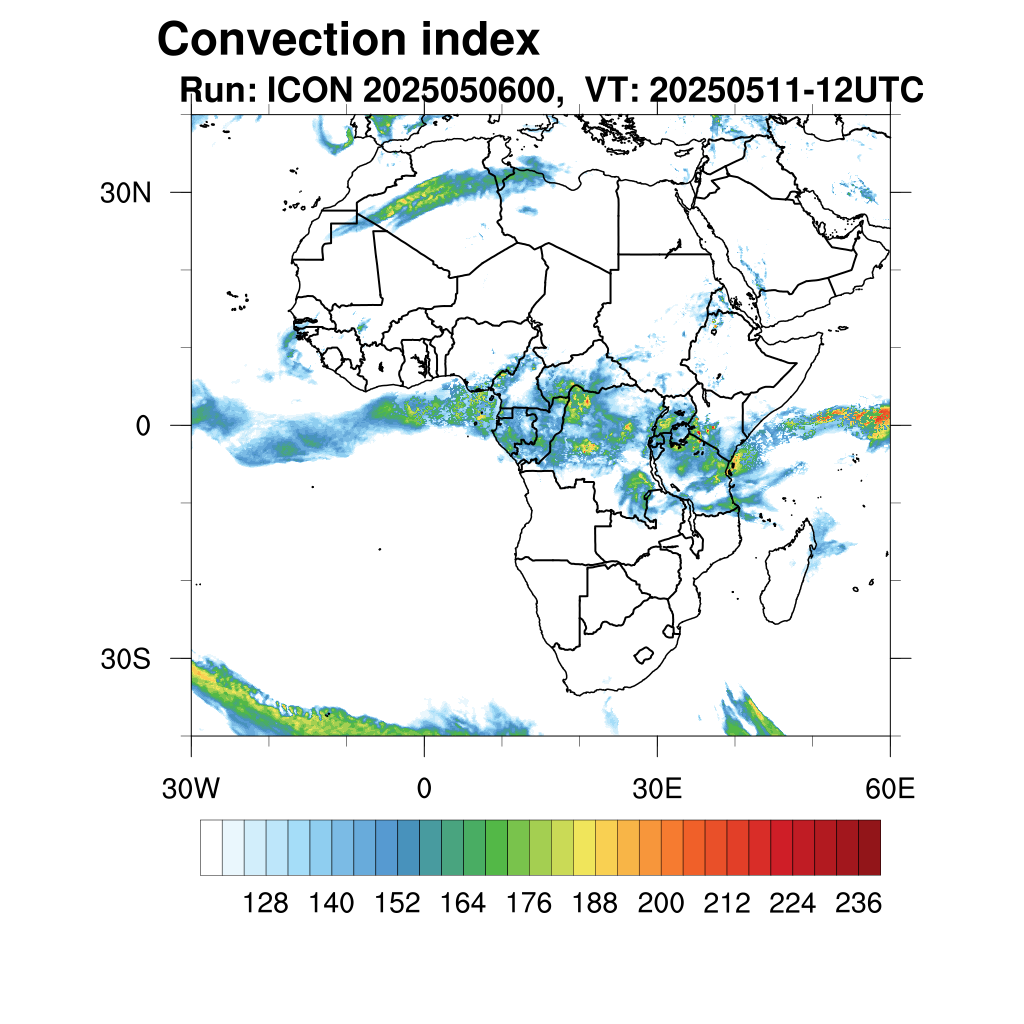 Convection index
Run: ICON 2025050600, VT: 20250511-12UTC

30N
0
30S

30W
0
30E
60E

128 140 152 164 176 188 200 212 224 236